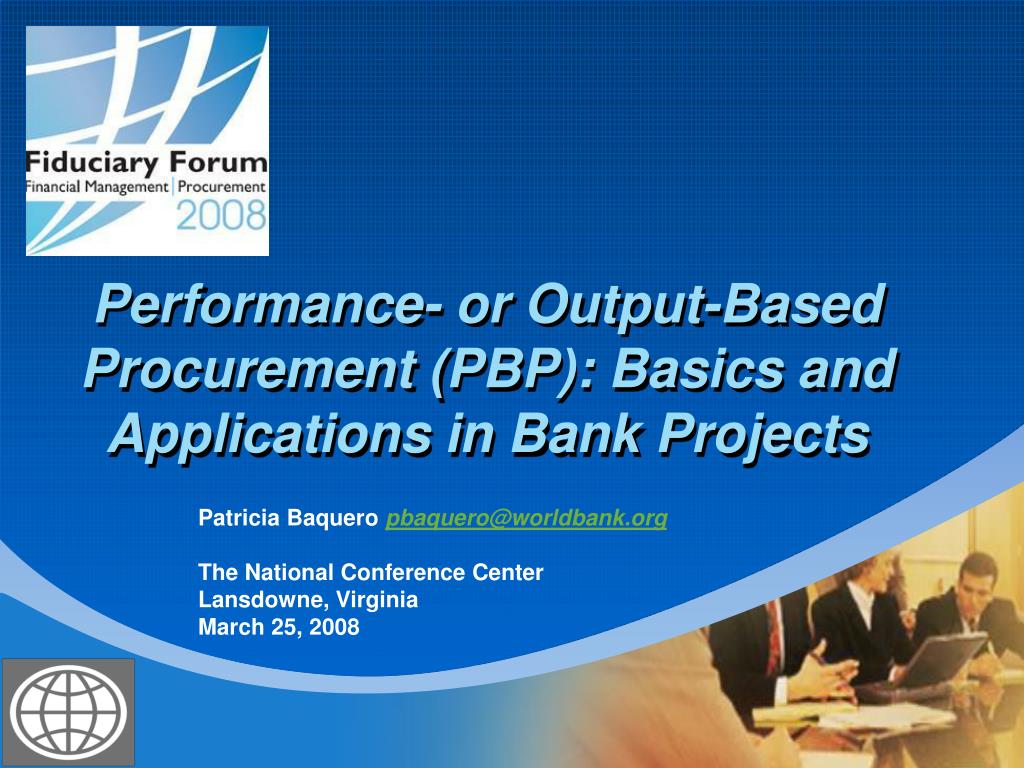 Fiduciary Forum
Financial Management | Procurement
2008

Performance- or Output-Based Procurement (PBP): Basics and Applications in Bank Projects

Patricia Baquero pbaquero@worldbank.org

The National Conference Center
Lansdowne, Virginia
March 25, 2008